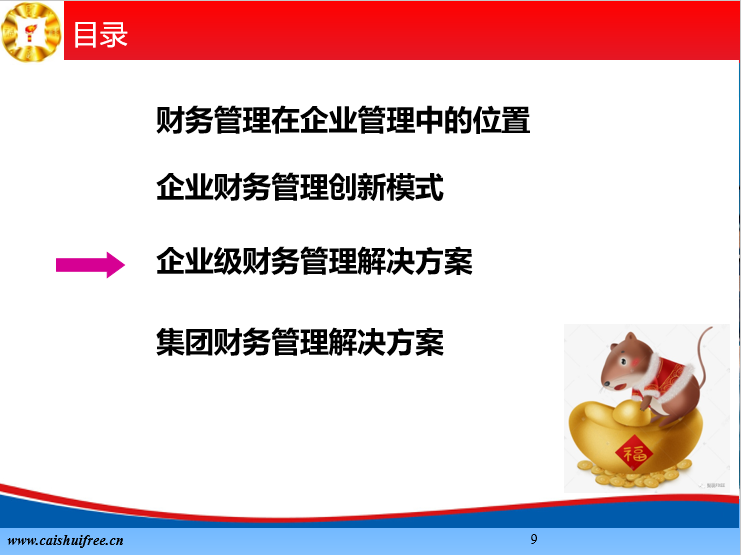 目录

财务管理在企业管理中的位置

企业财务管理创新模式

企业级财务管理解决方案

集团财务管理解决方案

福

www.caishuifree.cn

9